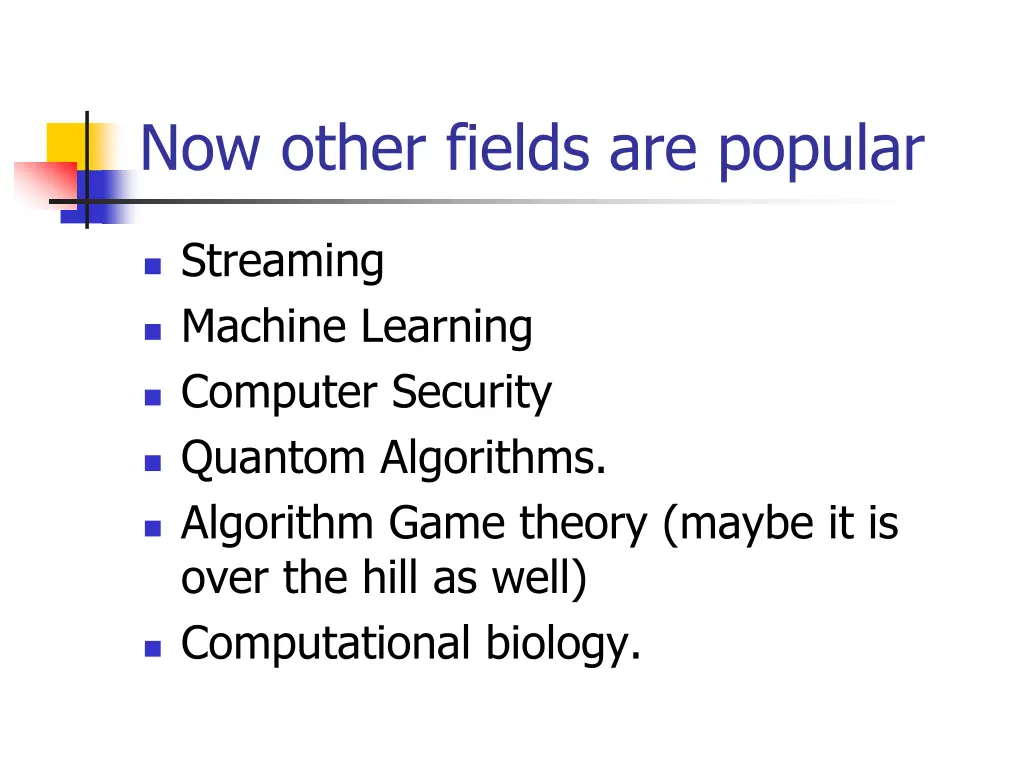 Now other fields are popular

- Streaming
- Machine Learning
- Computer Security
- Quantom Algorithms.
- Algorithm Game theory (maybe it is over the hill as well)
- Computational biology.